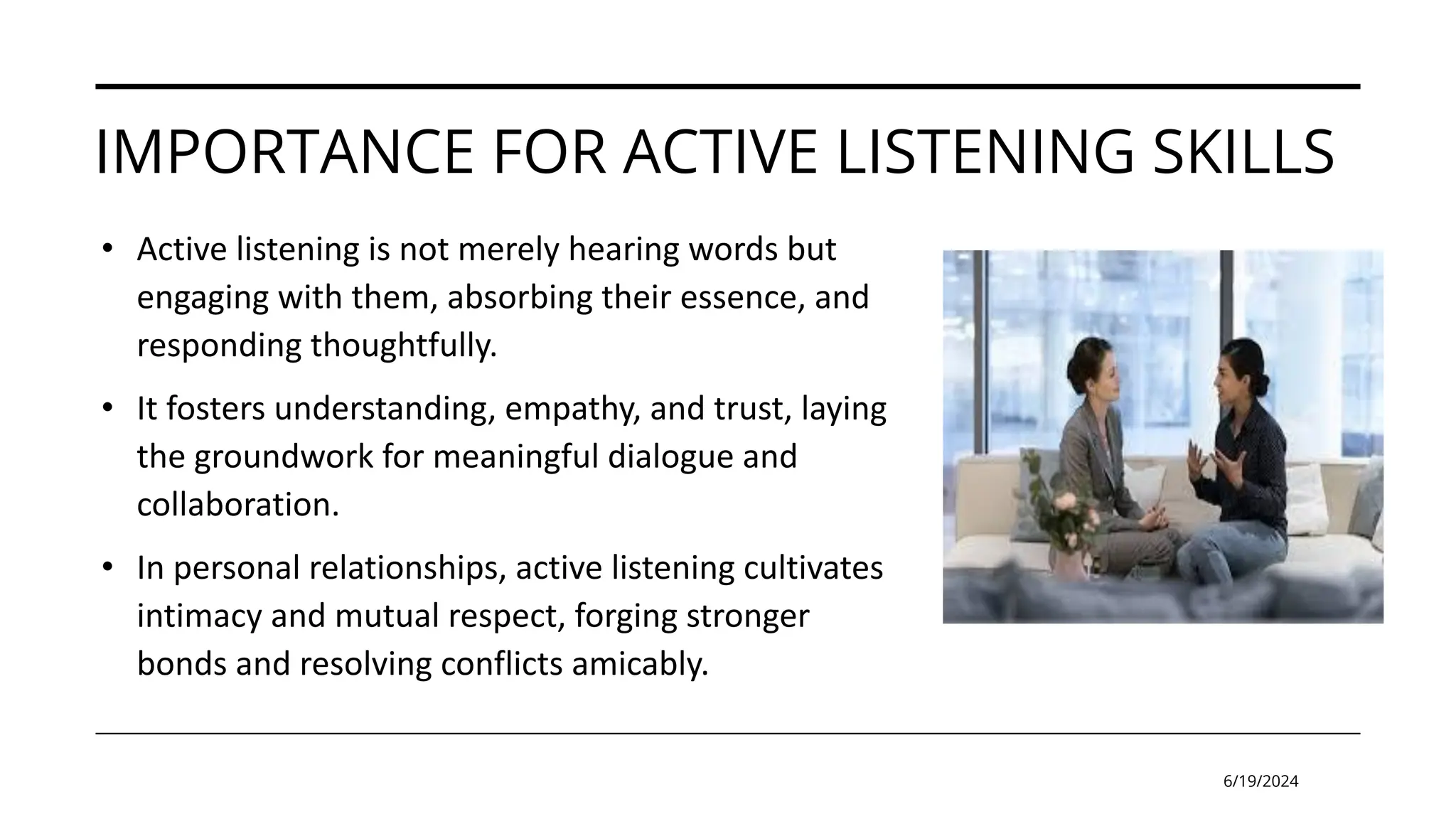 IMPORTANCE FOR ACTIVE LISTENING SKILLS

• Active listening is not merely hearing words but engaging with them, absorbing their essence, and responding thoughtfully.

• It fosters understanding, empathy, and trust, laying the groundwork for meaningful dialogue and collaboration.

• In personal relationships, active listening cultivates intimacy and mutual respect, forging stronger bonds and resolving conflicts amicably.

6/19/2024